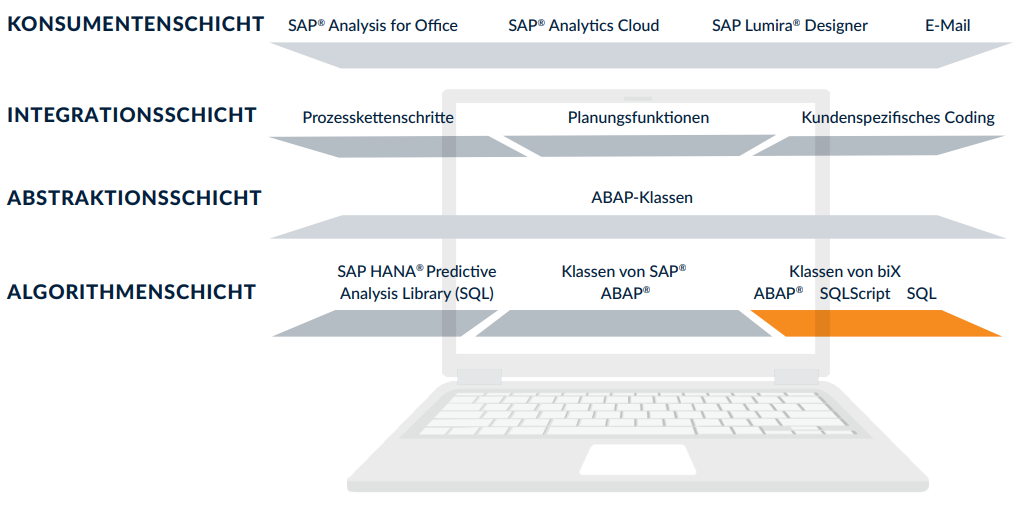 KONSUMENTENSCHICHT

SAP® Analysis for Office

SAP® Analytics Cloud

SAP Lumira® Designer

E-Mail

INTEGRATIONSSCHICHT

Prozesskettenschritte

Planungsfunktionen

Kundenspezifisches Coding

ABSTRAKTIONSSCHICHT

ABAP-Klassen

ALGORITHMENSCHICHT

SAP HANA® Predictive Analysis Library (SQL)

Klassen von SAP® ABAP®

Klassen von biX ABAP® SQLScript SQL